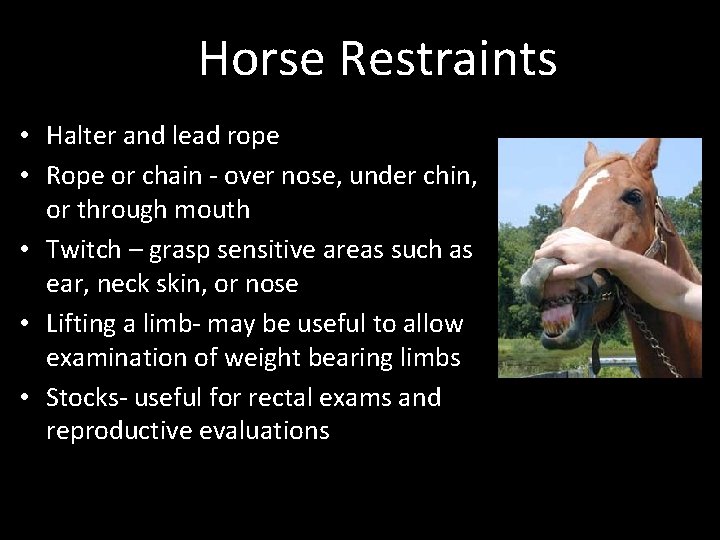 Horse Restraints

• Halter and lead rope
• Rope or chain - over nose, under chin, or through mouth
• Twitch – grasp sensitive areas such as ear, neck skin, or nose
• Lifting a limb- may be useful to allow examination of weight bearing limbs
• Stocks- useful for rectal exams and reproductive evaluations